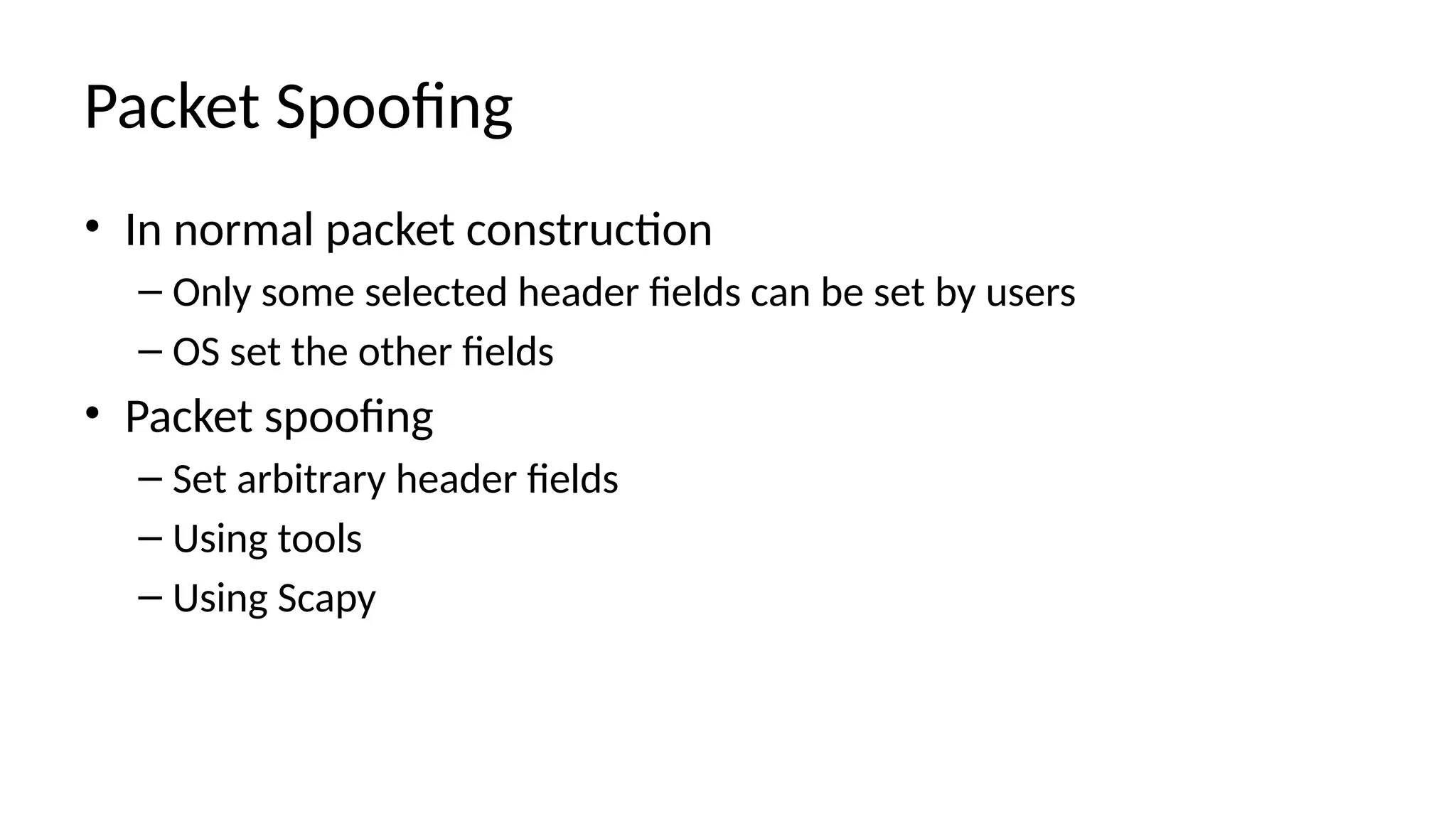 Packet Spoofing

• In normal packet construction
  – Only some selected header fields can be set by users
  – OS set the other fields
• Packet spoofing
  – Set arbitrary header fields
  – Using tools
  – Using Scapy